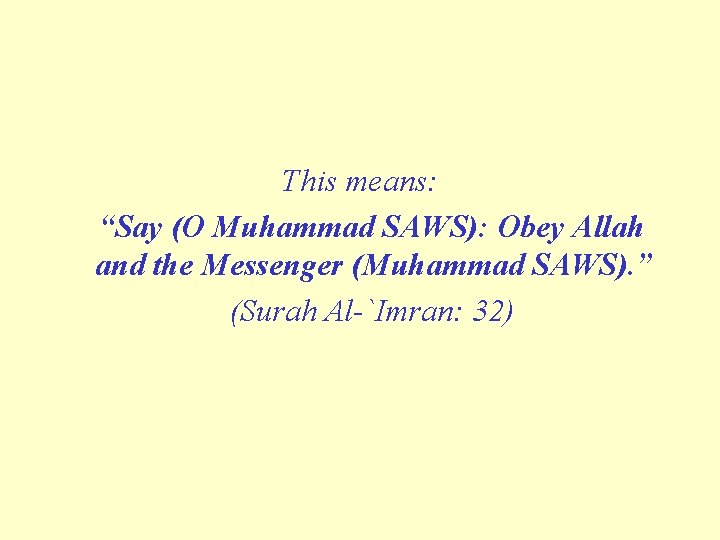 This means:

“Say (O Muhammad SAWS): Obey Allah and the Messenger (Muhammad SAWS).”

(Surah Al-`Imran: 32)